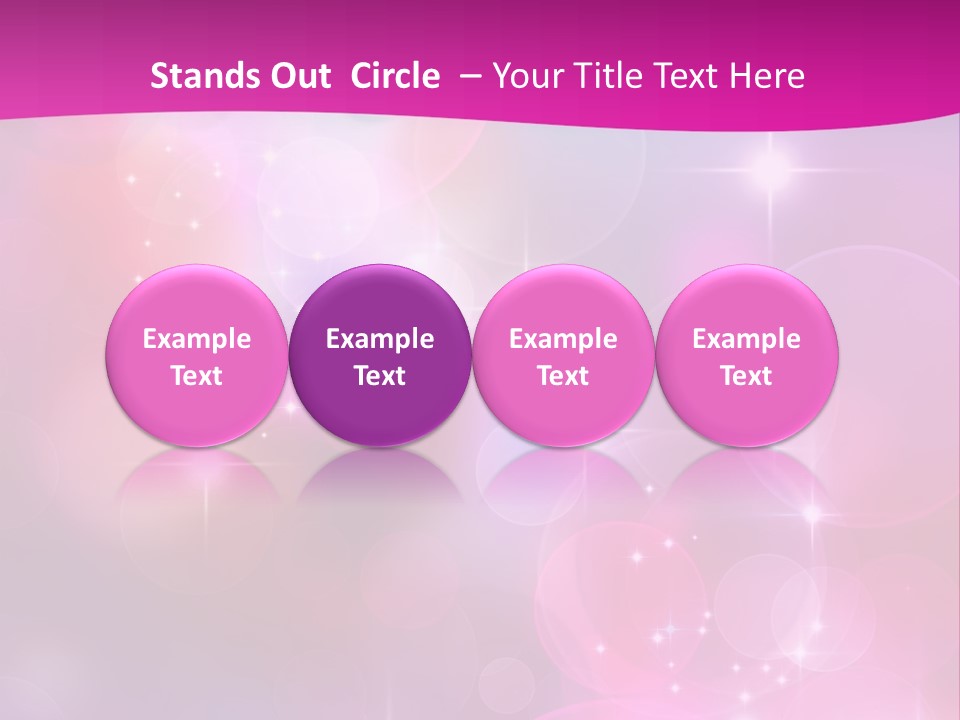 Stands Out Circle – Your Title Text Here

Example Text

Example Text

Example Text

Example Text